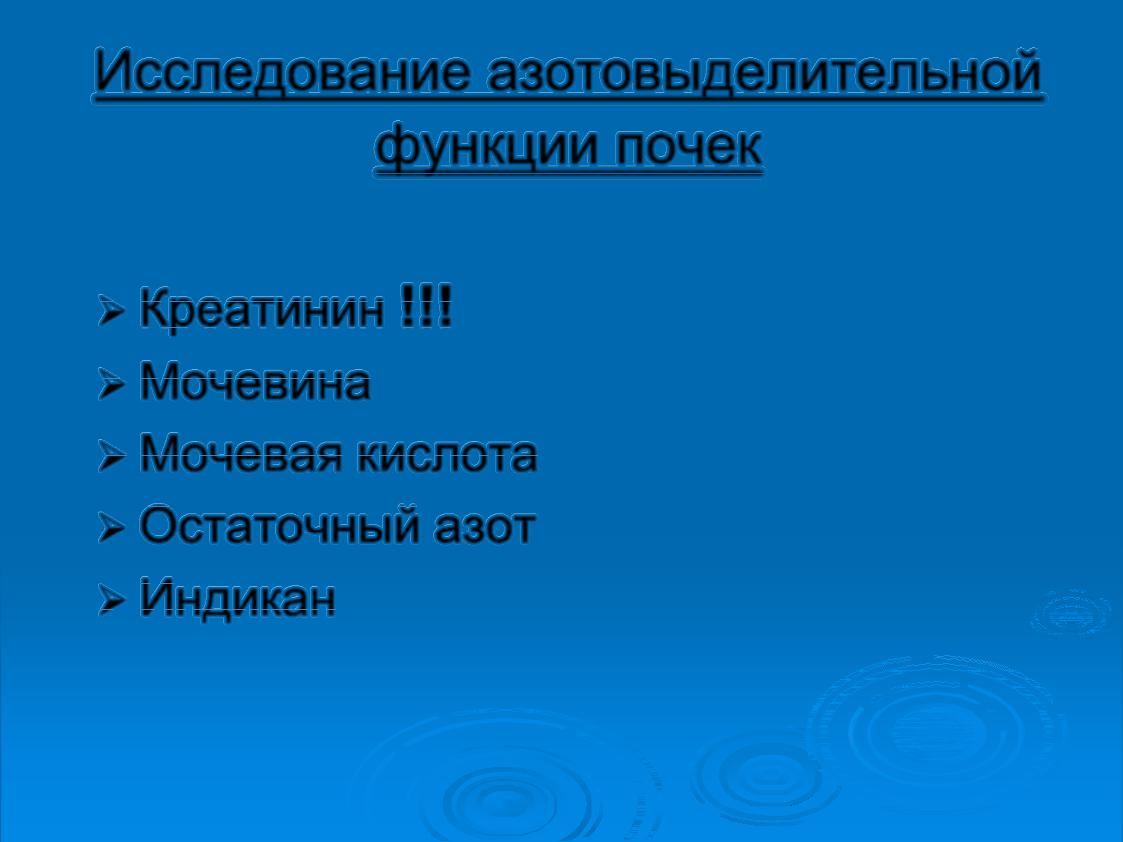 Исследование азотовыделительной функции почек

➢ Креатинин !!!
➢ Мочевина
➢ Мочевая кислота
➢ Остаточный азот
➢ Индикан